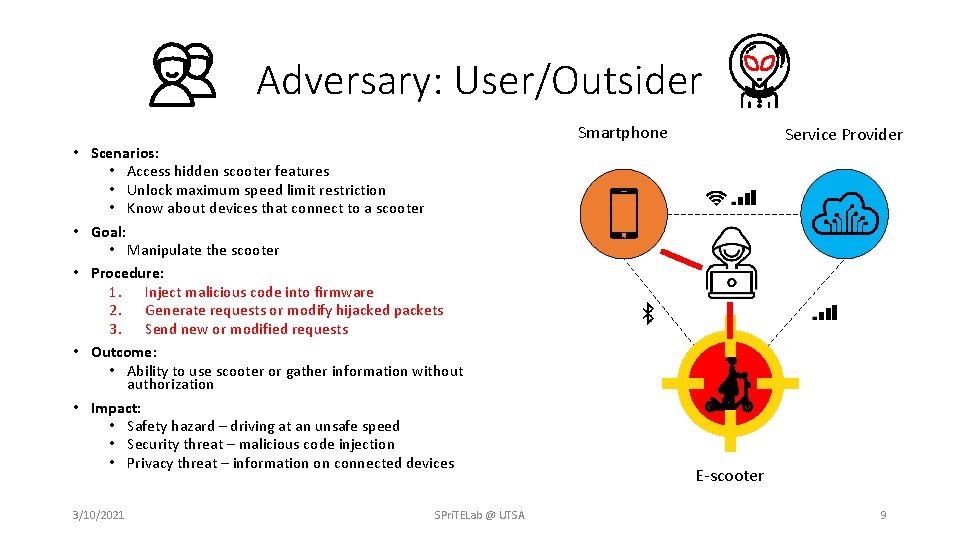 Adversary: User/Outsider

• Scenarios:
  • Access hidden scooter features
  • Unlock maximum speed limit restriction
  • Know about devices that connect to a scooter
• Goal:
  • Manipulate the scooter
• Procedure:
  1. Inject malicious code into firmware
  2. Generate requests or modify hijacked packets
  3. Send new or modified requests
• Outcome:
  • Ability to use scooter or gather information without authorization
• Impact:
  • Safety hazard – driving at an unsafe speed
  • Security threat – malicious code injection
  • Privacy threat – information on connected devices

Smartphone

Service Provider

E-scooter

3/10/2021

SPriTELab @ UTSA

9